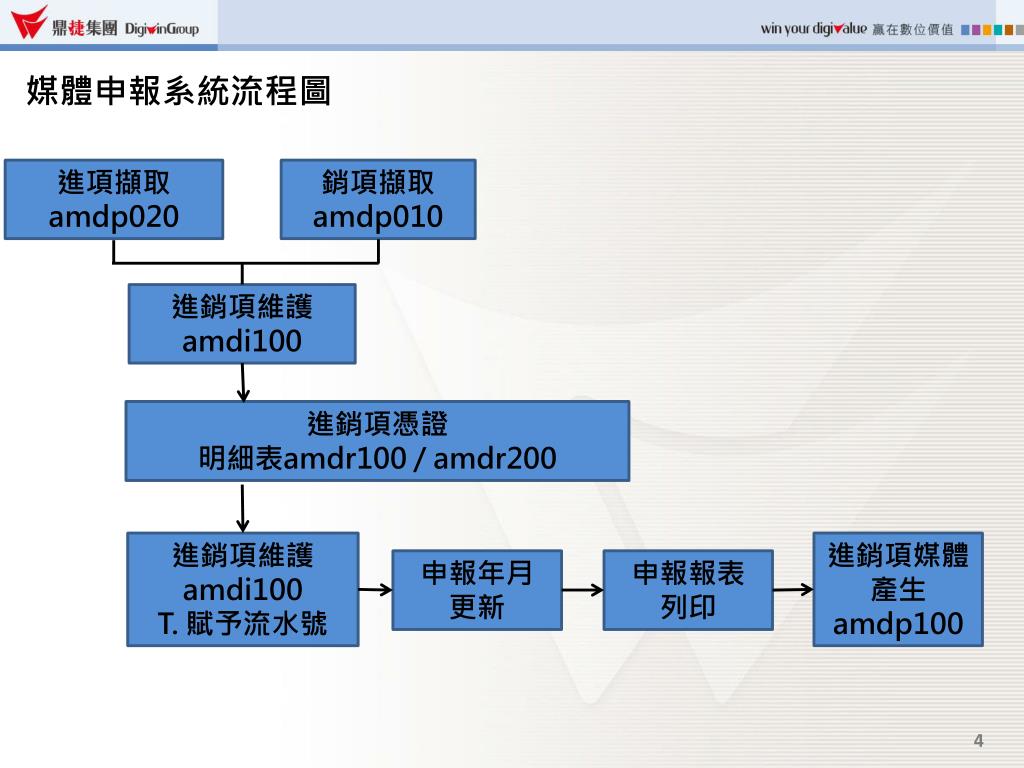 鼎捷集團 DigiwinGroup

win your digivalue 贏在數位價值

媒體申報系統流程圖

進項擷取
amdp020

銷項擷取
amdp010

進銷項維護
amdi100

進銷項憑證
明細表amdr100 / amdr200

進銷項維護
amdi100
T. 賦予流水號

申報年月
更新

申報報表
列印

進銷項媒體
產生
amdp100

4